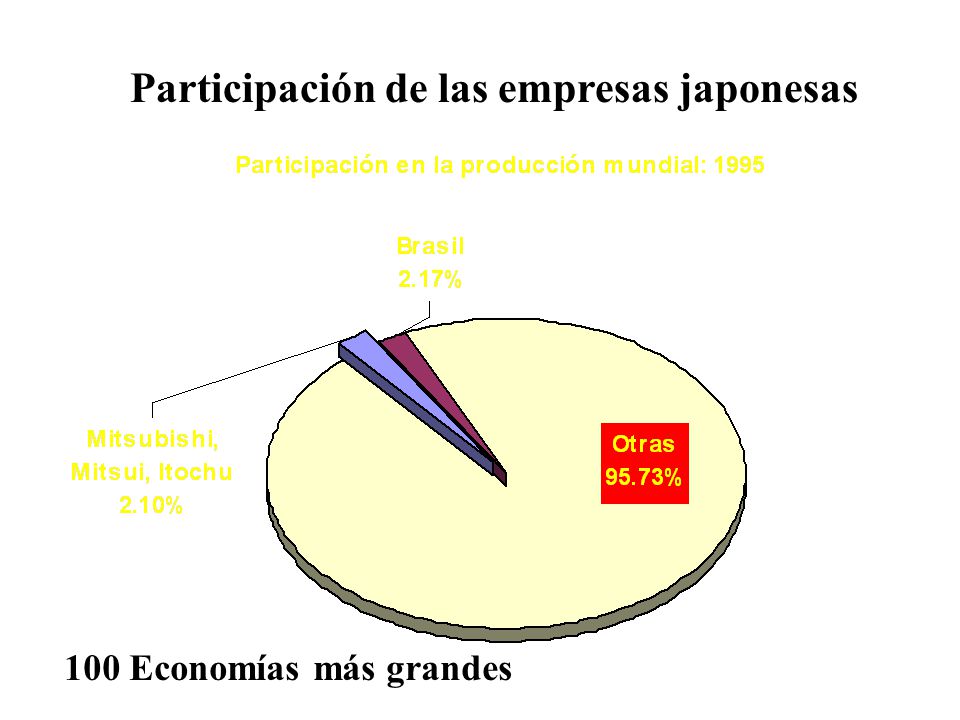 Participación de las empresas japonesas

Participación en la producción mundial: 1995

Brasil
2.17%

Mitsubishi, Mitsui, Itochu
2.10%

Otras
95.73%

100 Economías más grandes